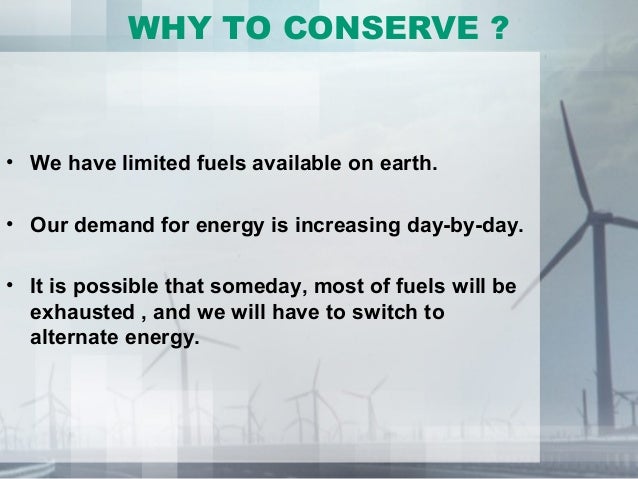 WHY TO CONSERVE ?

• We have limited fuels available on earth.

• Our demand for energy is increasing day-by-day.

• It is possible that someday, most of fuels will be exhausted , and we will have to switch to alternate energy.